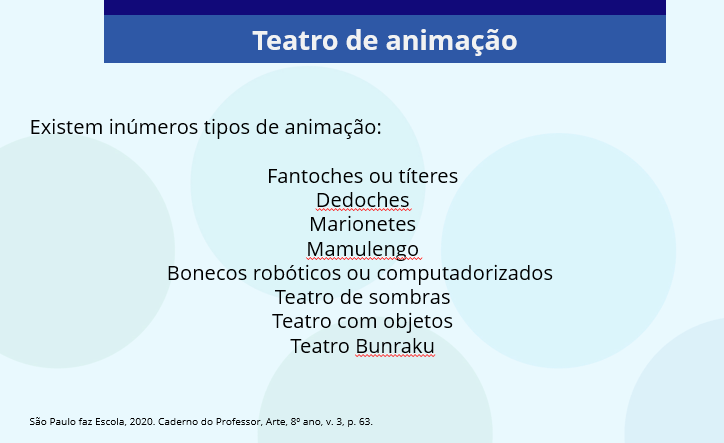 Teatro de animação

Existem inúmeros tipos de animação:

Fantoches ou títeres
Dedoches
Marionetes
Mamulengo
Bonecos robóticos ou computadorizados
Teatro de sombras
Teatro com objetos
Teatro Bunraku

São Paulo faz Escola, 2020. Caderno do Professor, Arte, 8º ano, v. 3, p. 63.